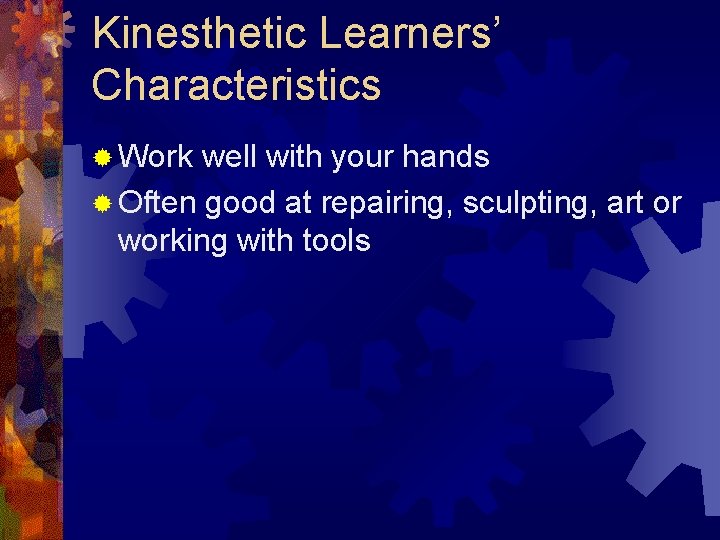 Kinesthetic Learners' Characteristics

Work well with your hands

Often good at repairing, sculpting, art or working with tools